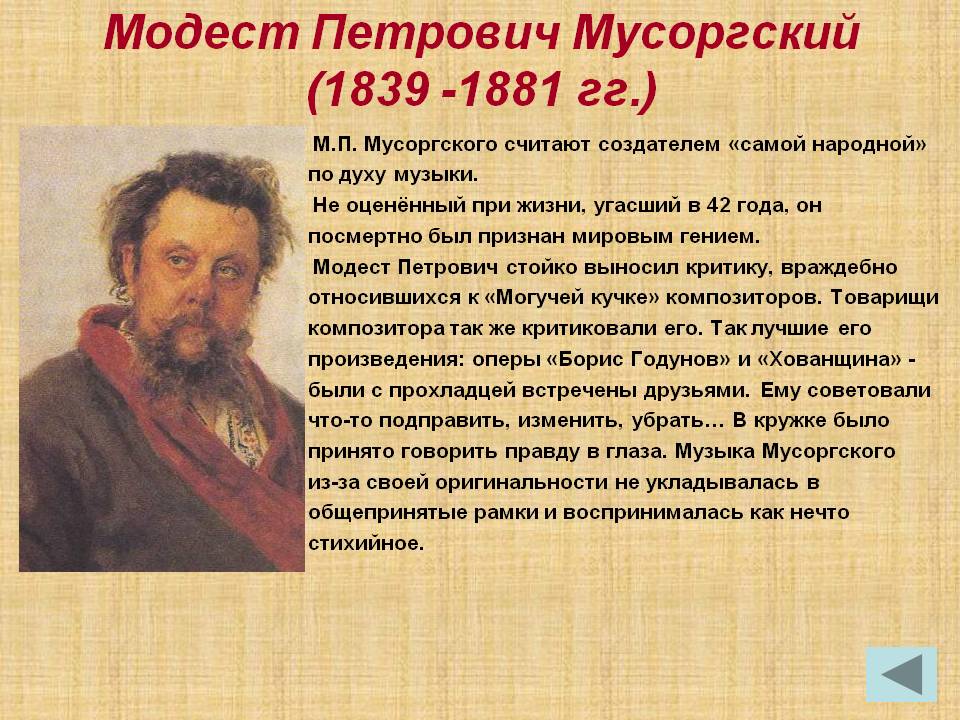 Модест Петрович Мусоргский (1839 -1881 гг.)

М.П. Мусоргского считают создателем «самой народной» по духу музыки.

Не оценённый при жизни, угасший в 42 года, он посмертно был признан мировым гением.

Модест Петрович стойко выносил критику, враждебно относившихся к «Могучей кучке» композиторов. Товарищи композитора так же критиковали его. Так лучшие его произведения: оперы «Борис Годунов» и «Хованщина» - были с прохладцей встречены друзьями. Ему советовали что-то подправить, изменить, убрать… В кружке было принято говорить правду в глаза. Музыка Мусоргского из-за своей оригинальности не укладывалась в общепринятые рамки и воспринималась как нечто стихийное.